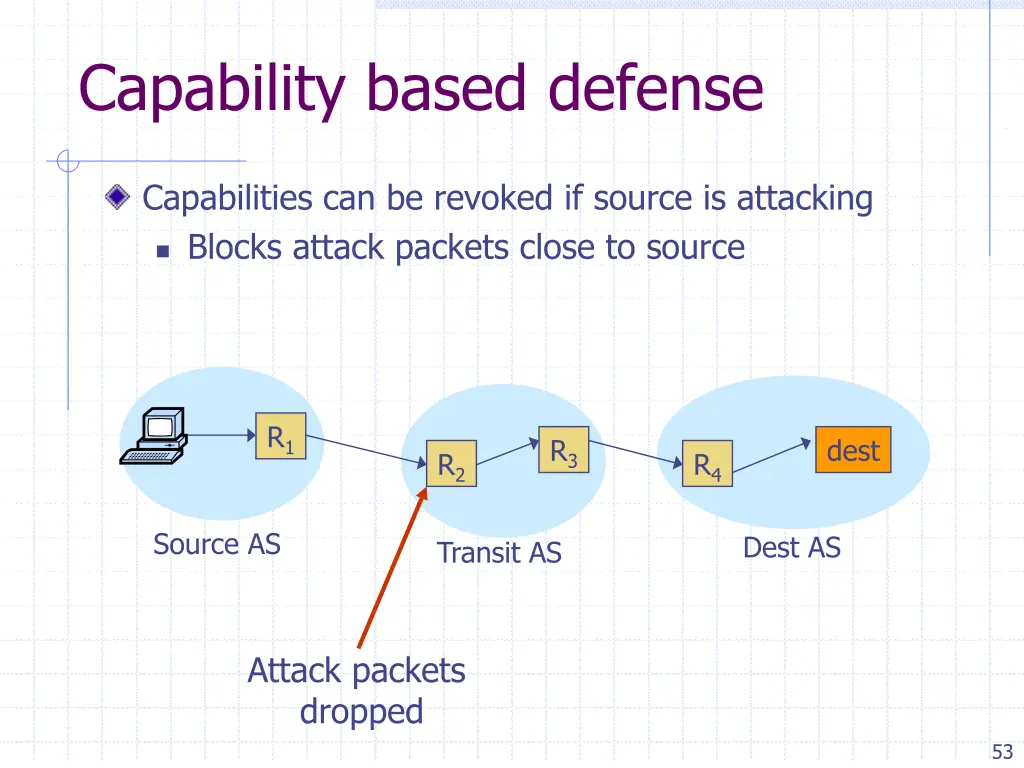 Capability based defense

Capabilities can be revoked if source is attacking

Blocks attack packets close to source

$R_1$

$R_2$

$R_3$

$R_4$

dest

Source AS

Transit AS

Dest AS

Attack packets dropped

53